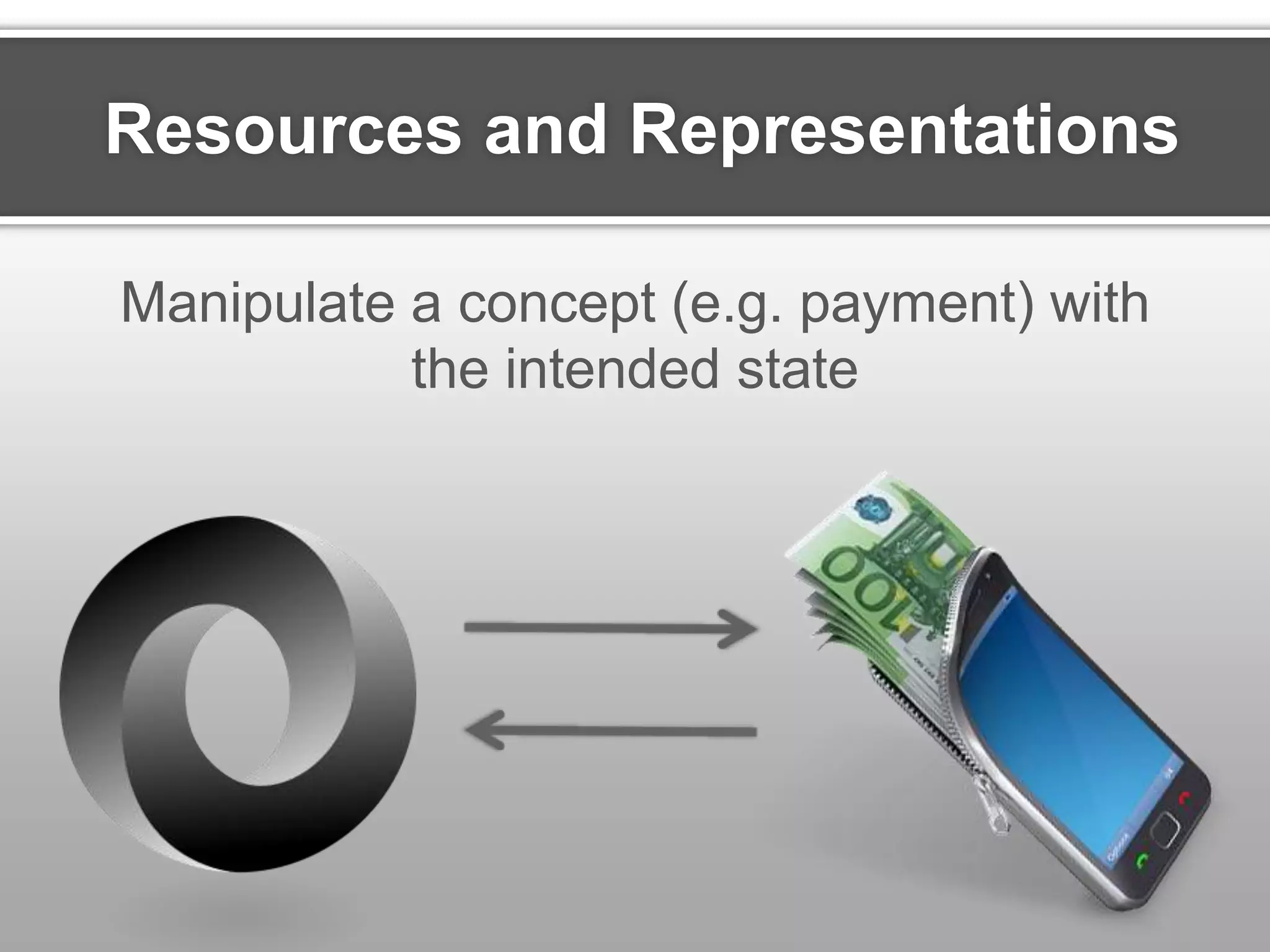 Resources and Representations

Manipulate a concept (e.g. payment) with the intended state

100